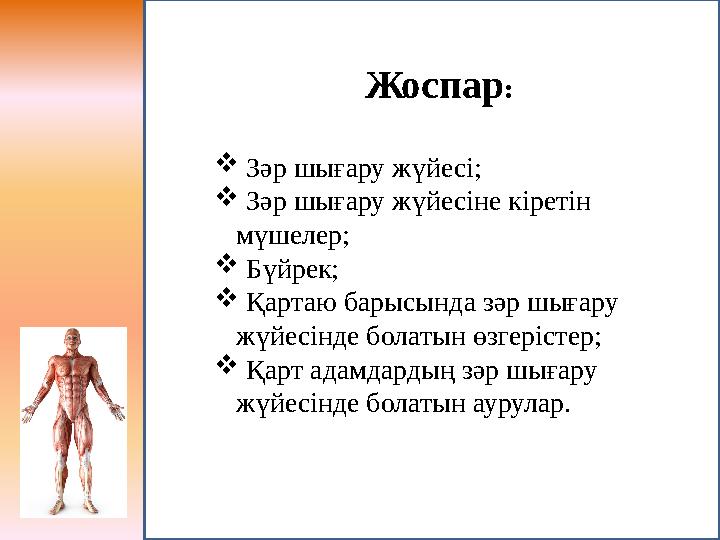 Жоспар:

❖ Зәр шығару жүйесі;
❖ Зәр шығару жүйесіне кіретін мүшелер;
❖ Бүйрек;
❖ Қартаю барысында зәр шығару жүйесінде болатын өзгерістер;
❖ Қарт адамдардың зәр шығару жүйесінде болатын аурулар.